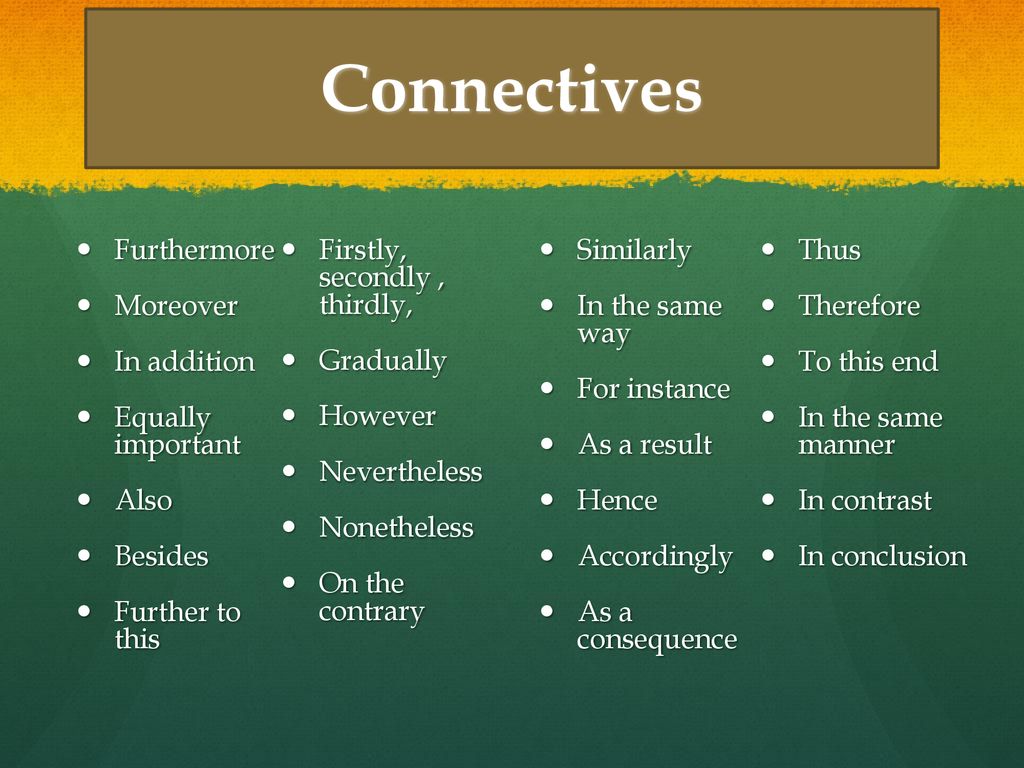 Connectives

- Furthermore
- Moreover
- In addition
- Equally important
- Also
- Besides
- Further to this

- Firstly, secondly , thirdly,
- Gradually
- However
- Nevertheless
- Nonetheless
- On the contrary

- Similarly
- In the same way
- For instance
- As a result
- Hence
- Accordingly
- As a consequence

- Thus
- Therefore
- To this end
- In the same manner
- In contrast
- In conclusion